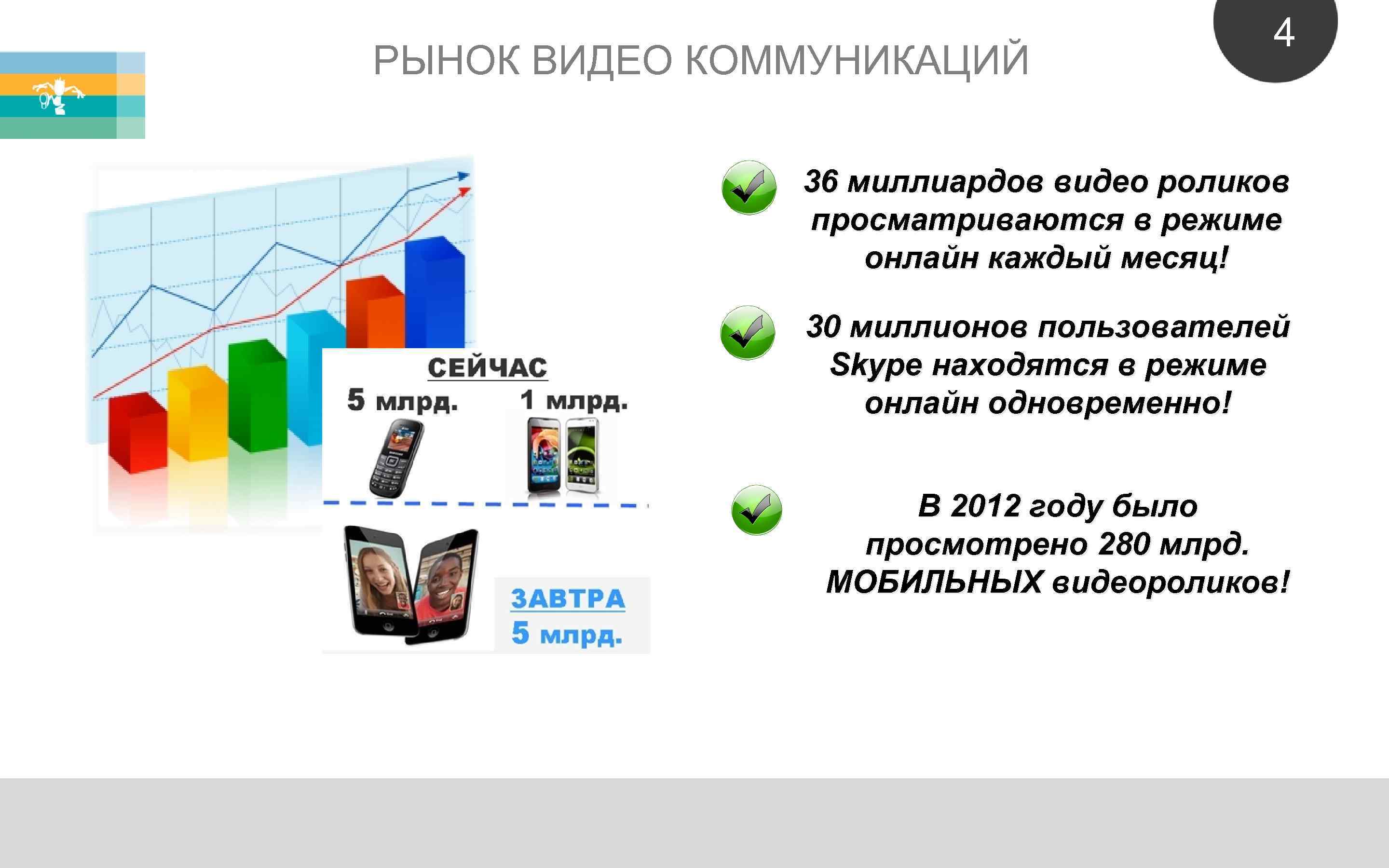 4

РЫНОК ВИДЕО КОММУНИКАЦИЙ

СЕЙЧАС
5 млрд. 1 млрд.

ЗАВТРА
5 млрд.

36 миллиардов видео роликов просматриваются в режиме онлайн каждый месяц!

30 миллионов пользователей Skype находятся в режиме онлайн одновременно!

В 2012 году было просмотрено 280 млрд. МОБИЛЬНЫХ видеороликов!